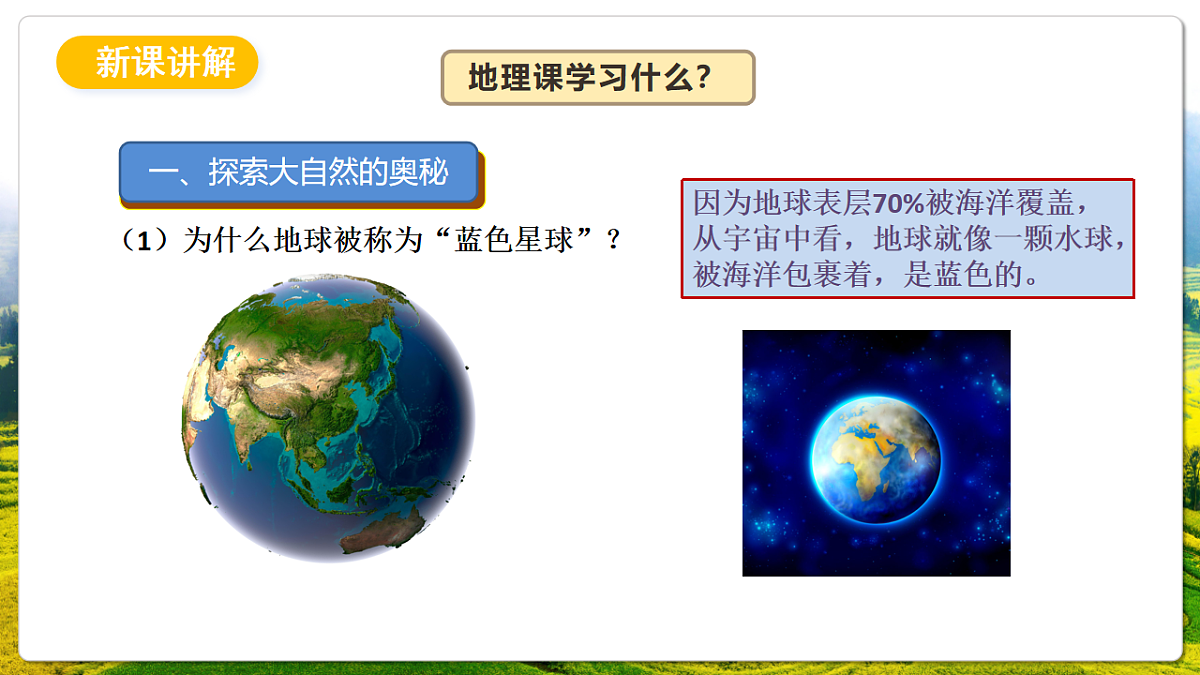 新课讲解

地理课学习什么?

一、探索大自然的奥秘

（1）为什么地球被称为“蓝色星球”？

因为地球表层70%被海洋覆盖，从宇宙中看，地球就像一颗水球，被海洋包裹着，是蓝色的。